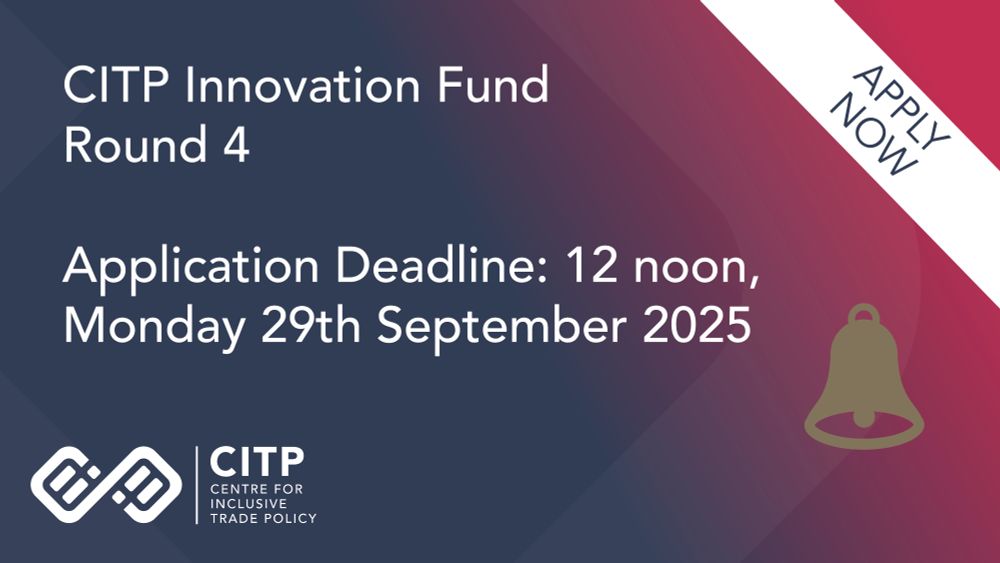 CITP Innovation Fund
Round 4

Application Deadline: 12 noon, Monday 29th September 2025

APPLY NOW

CITP
CENTRE FOR INCLUSIVE TRADE POLICY